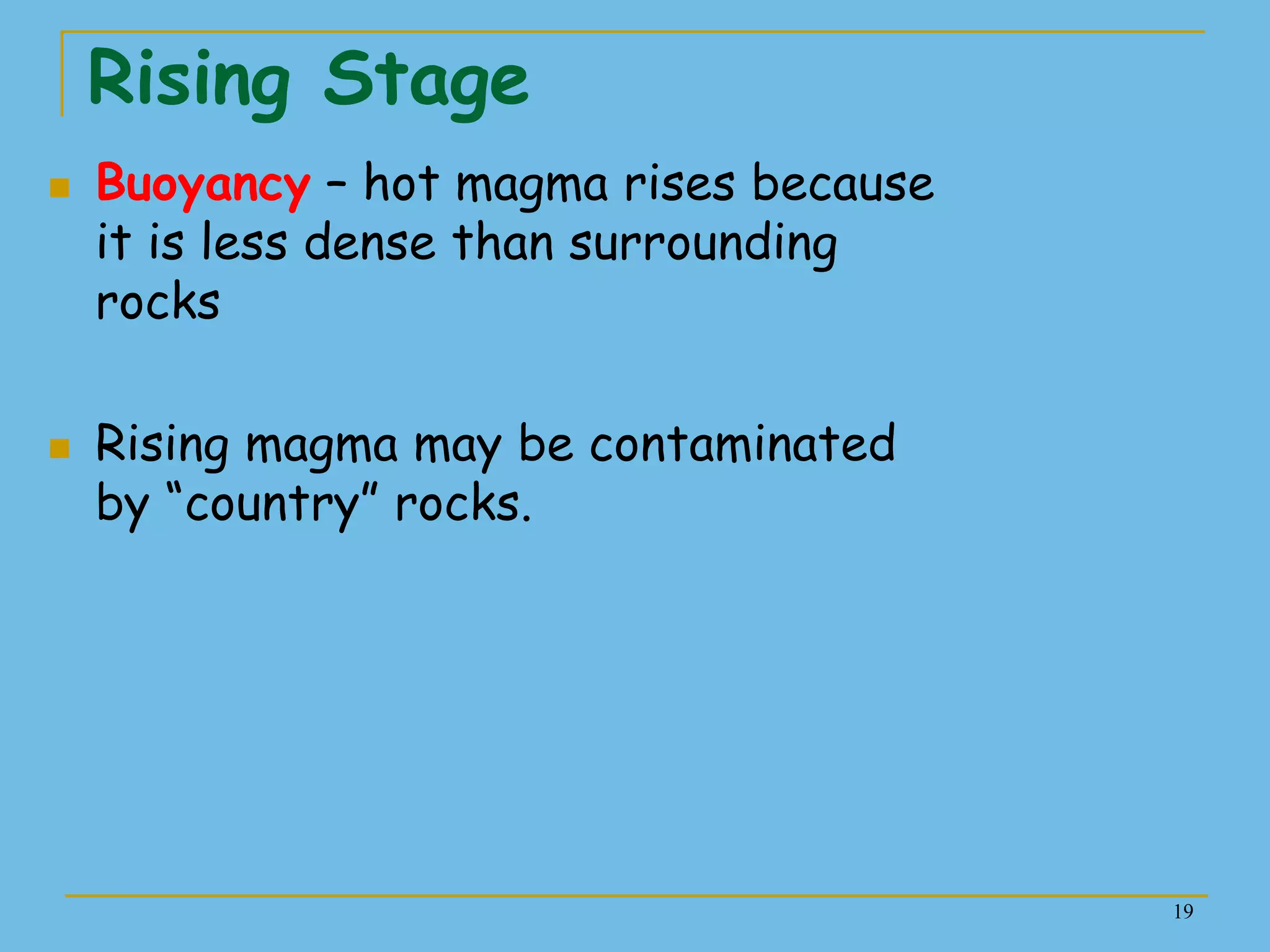 Rising Stage

Buoyancy – hot magma rises because it is less dense than surrounding rocks

Rising magma may be contaminated by “country” rocks.

19